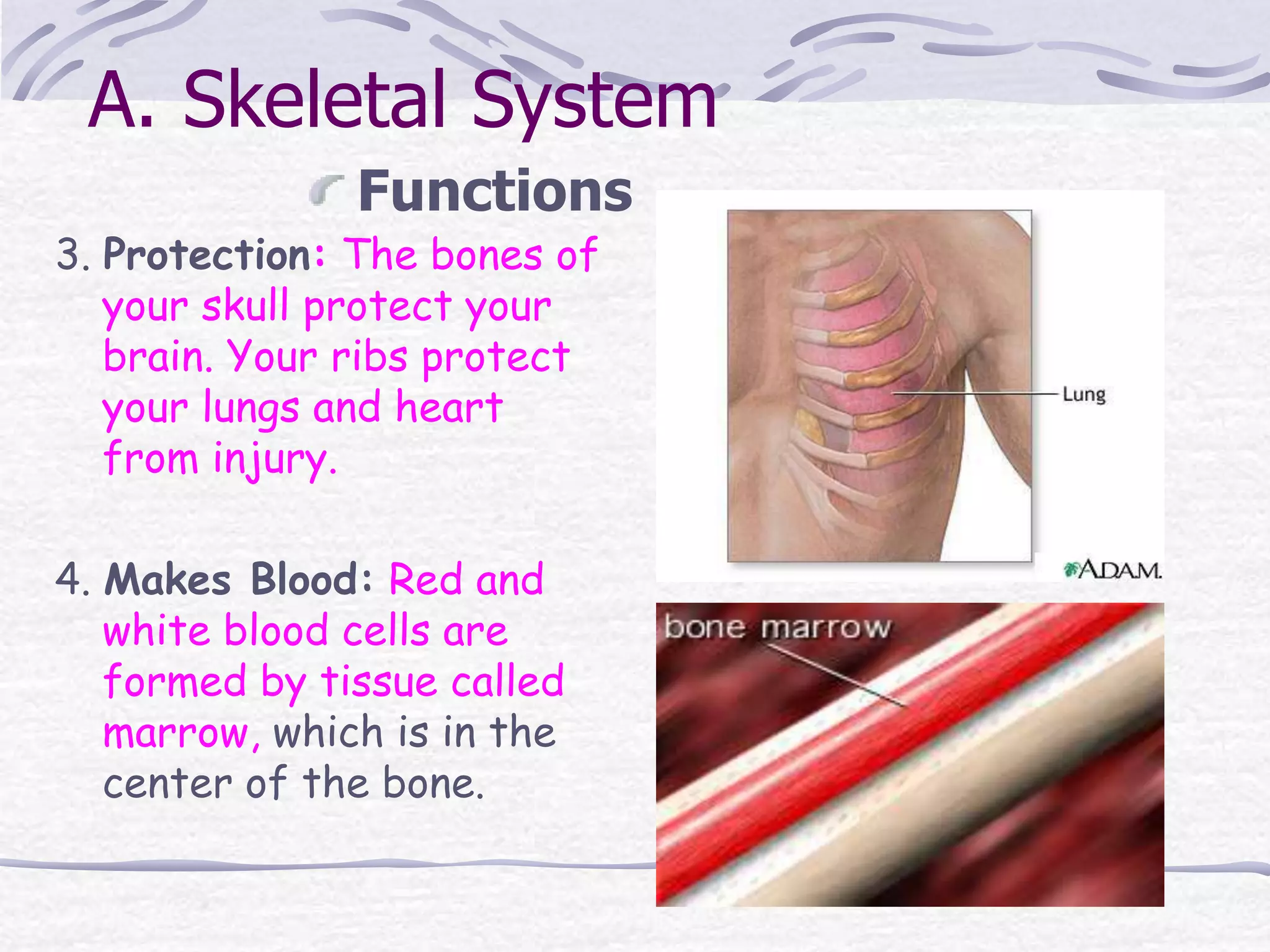 A. Skeletal System

Functions

3. Protection: The bones of your skull protect your brain. Your ribs protect your lungs and heart from injury.

4. Makes Blood: Red and white blood cells are formed by tissue called marrow, which is in the center of the bone.

Lung

A.D.A.M.

bone marrow